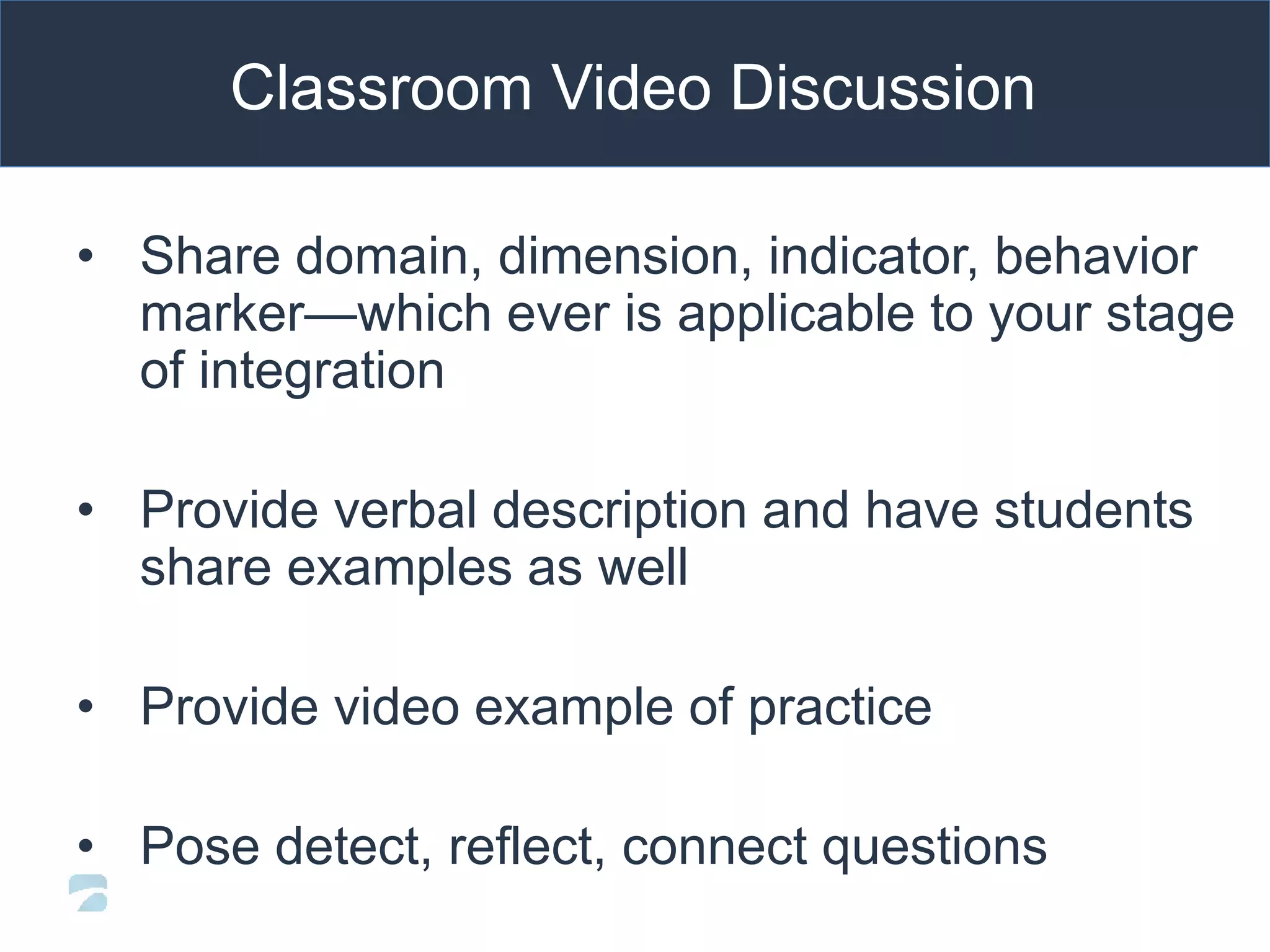 Classroom Video Discussion

• Share domain, dimension, indicator, behavior marker—which ever is applicable to your stage of integration

• Provide verbal description and have students share examples as well

• Provide video example of practice

• Pose detect, reflect, connect questions